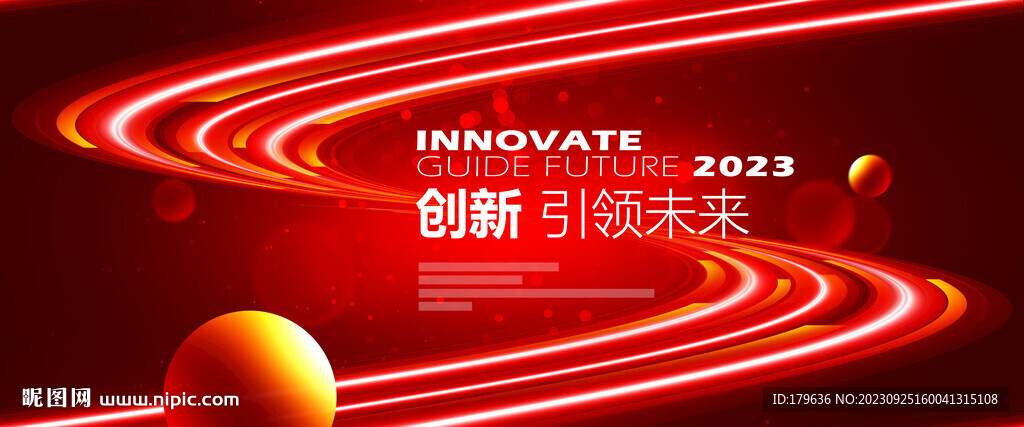 INNOVATE
GUIDE FUTURE 2023
创新 引领未来

昵图网 www.nipic.com
ID:179636 NO:20230925160041315108